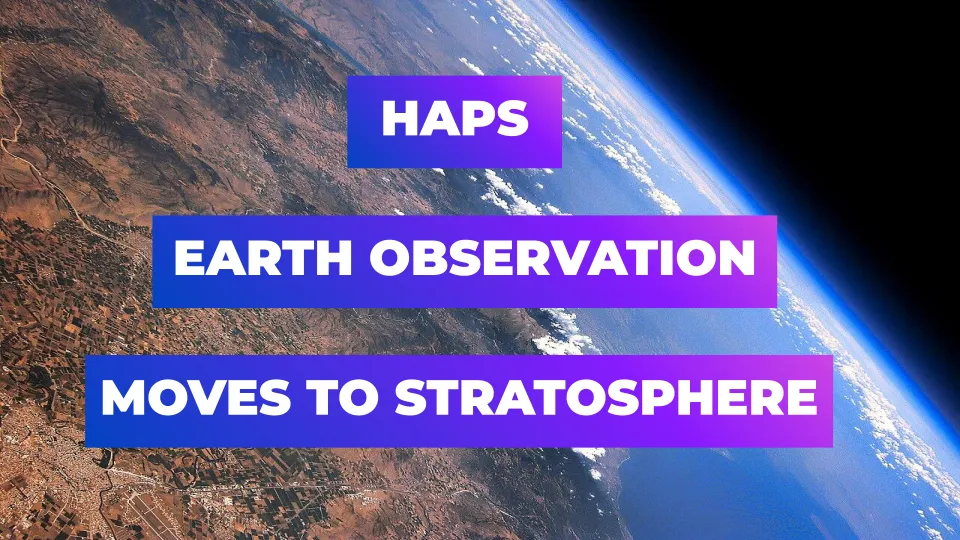 HAPS

EARTH OBSERVATION

MOVES TO STRATOSPHERE